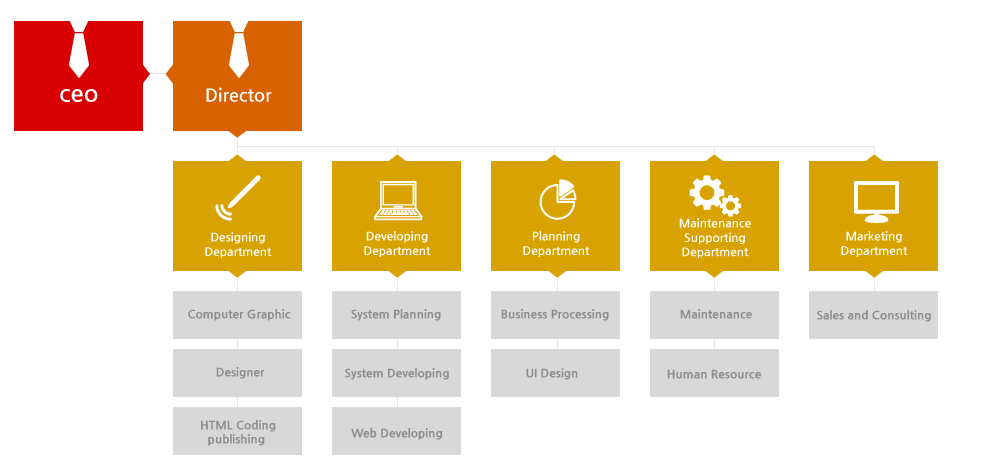 ceo

Director

Designing Department

Computer Graphic

Designer

HTML Coding publishing

Developing Department

System Planning

System Developing

Web Developing

Planning Department

Business Processing

UI Design

Maintenance Supporting Department

Maintenance

Human Resource

Marketing Department

Sales and Consulting